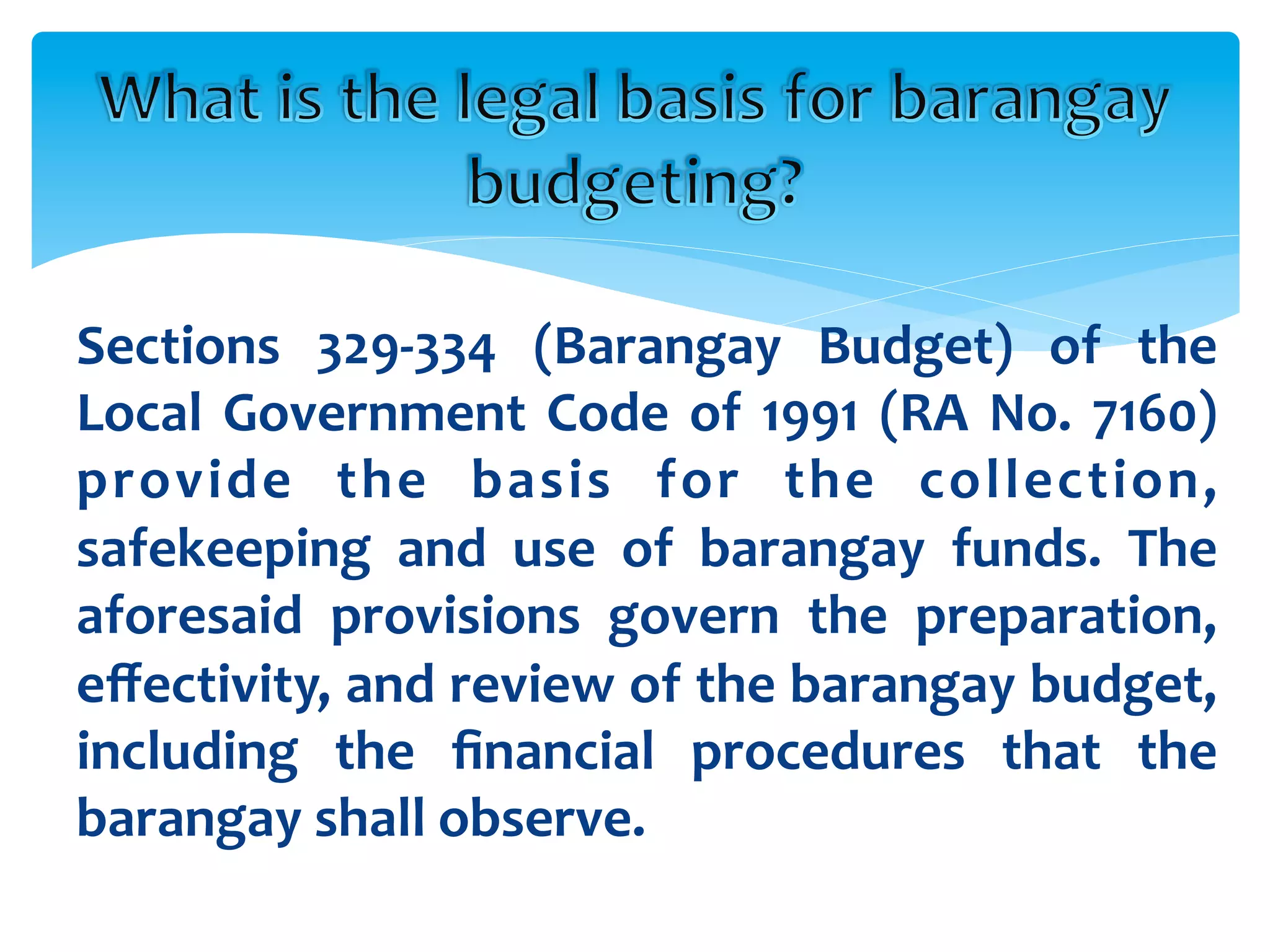 What is the legal basis for barangay budgeting?

Sections 329-334 (Barangay Budget) of the Local Government Code of 1991 (RA No. 7160) provide the basis for the collection, safekeeping and use of barangay funds. The aforesaid provisions govern the preparation, effectivity, and review of the barangay budget, including the financial procedures that the barangay shall observe.